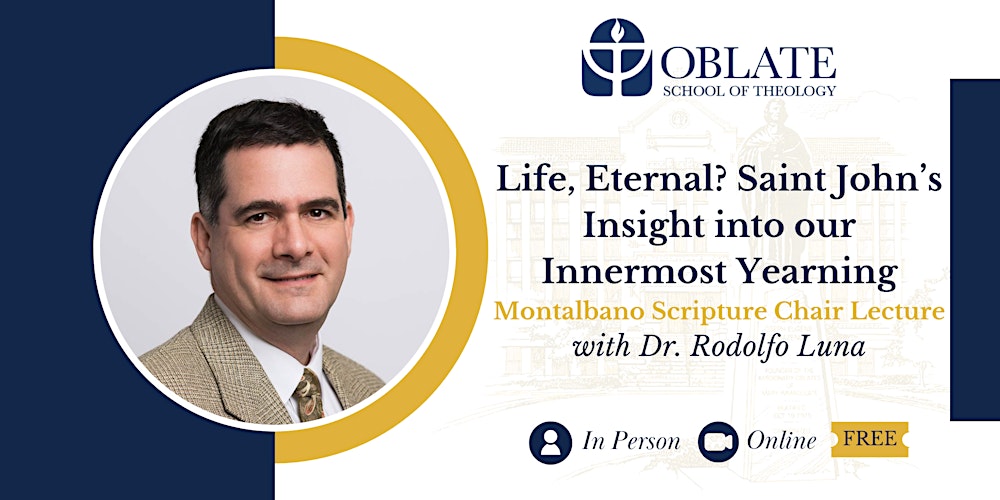 OBLATE
SCHOOL OF THEOLOGY

Life, Eternal? Saint John's Insight into our Innermost Yearning

Montalbano Scripture Chair Lecture
with Dr. Rodolfo Luna

In Person Online FREE